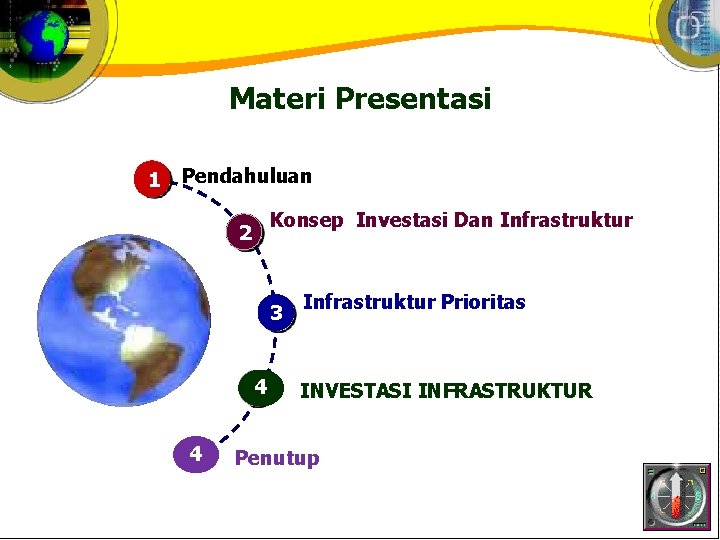 Materi Presentasi

1 Pendahuluan

2 Konsep Investasi Dan Infrastruktur

3 Infrastruktur Prioritas

4 INVESTASI INFRASTRUKTUR

4 Penutup